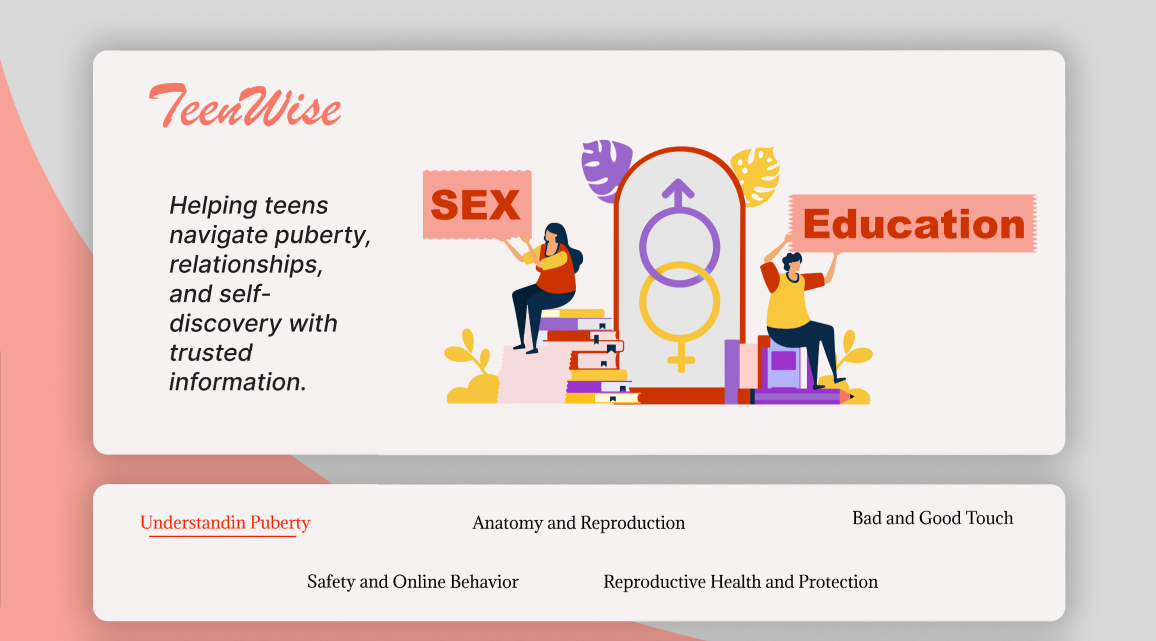 TeenWise

Helping teens navigate puberty, relationships, and self-discovery with trusted information.

SEX

Education

Understandin Puberty

Anatomy and Reproduction

Bad and Good Touch

Safety and Online Behavior

Reproductive Health and Protection